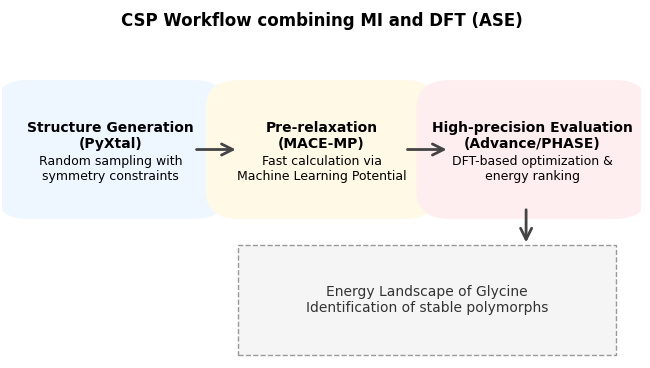 CSP Workflow combining MI and DFT (ASE)

Structure Generation
(PyXtal)
Random sampling with symmetry constraints

Pre-relaxation
(MACE-MP)
Fast calculation via Machine Learning Potential

High-precision Evaluation
(Advance/PHASE)
DFT-based optimization & energy ranking

Energy Landscape of Glycine
Identification of stable polymorphs